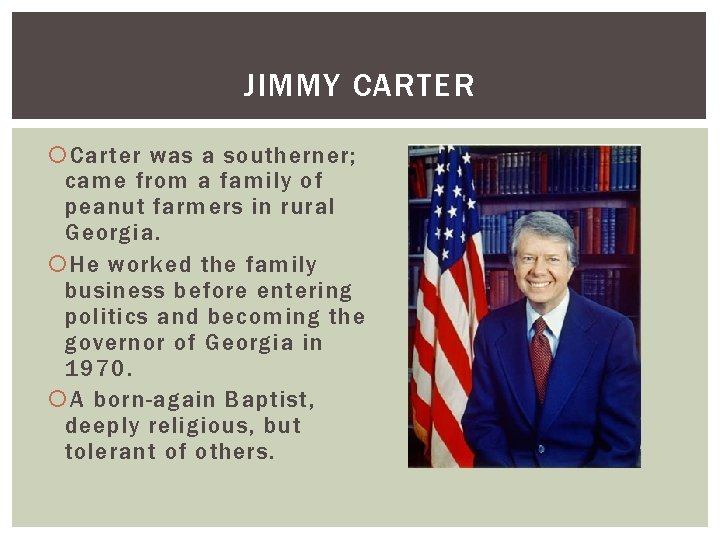 JIMMY CARTER

Carter was a southerner; came from a family of peanut farmers in rural Georgia.

He worked the family business before entering politics and becoming the governor of Georgia in 1970.

A born-again Baptist, deeply religious, but tolerant of others.